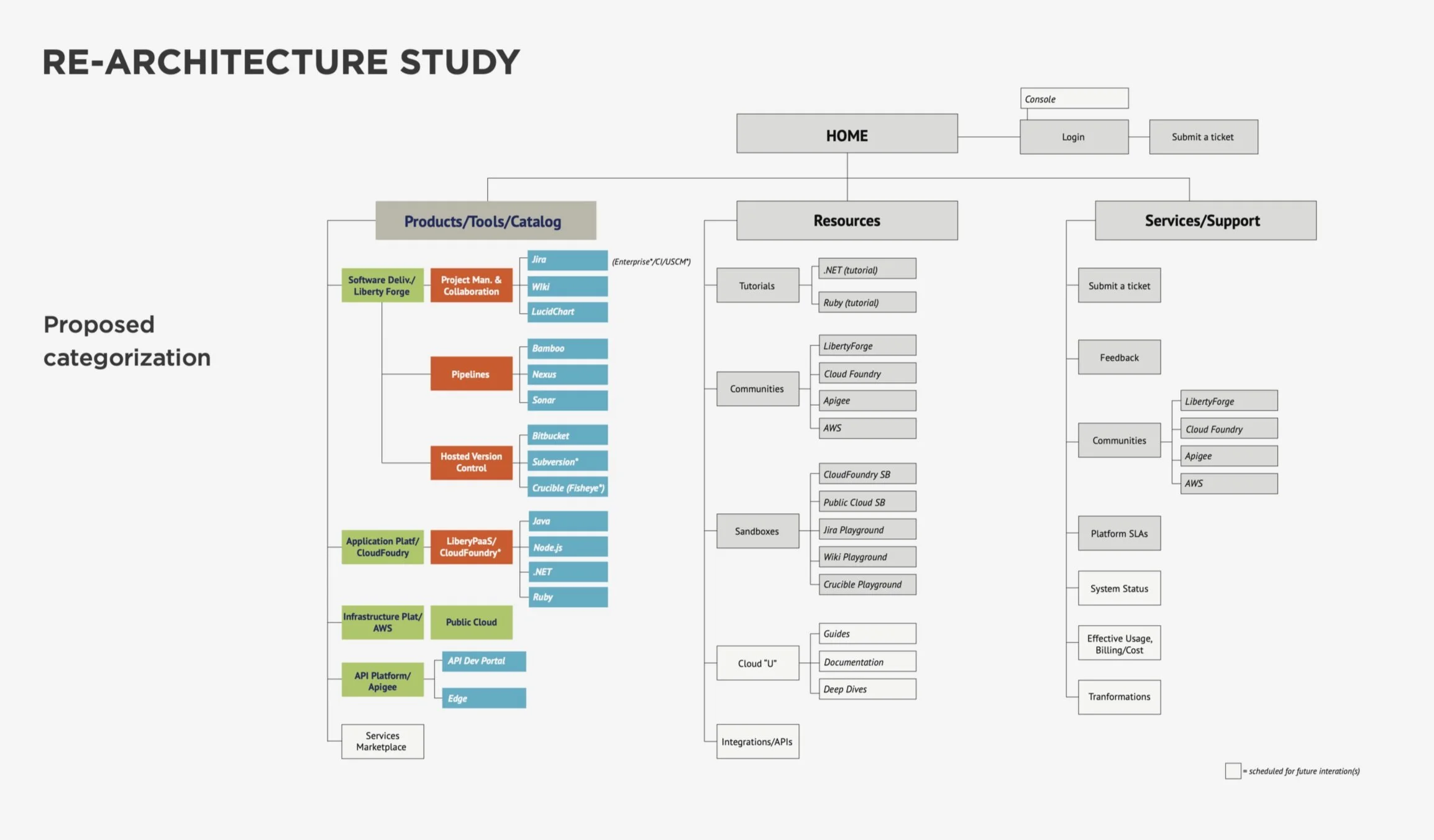 RE-ARCHITECTURE STUDY

Proposed categorization

Console

HOME

Login

Submit a ticket

Products/Tools/Catalog

Software Deliv./ Liberty Forge

Project Man. & Collaboration

Jira

(Enterprise*/CI/USCM*)

Wiki

LucidChart

Pipelines

Bamboo

Nexus

Sonar

Hosted Version Control

Bitbucket

Subversion*

Crucible (Fisheye*)

Application Platf/ CloudFoudry

LiberyPaaS/ CloudFoundry*

Java

Node.js

.NET

Ruby

Infrastructure Plat/ AWS

Public Cloud

API Platform/ Apigee

API Dev Portal

Edge

Services Marketplace

Resources

Tutorials

.NET (tutorial)

Ruby (tutorial)

Communities

LibertyForge

Cloud Foundry

Apigee

AWS

Sandboxes

CloudFoundry SB

Public Cloud SB

Jira Playground

Wiki Playground

Crucible Playground

Cloud "U"

Guides

Documentation

Deep Dives

Integrations/APIs

Services/Support

Submit a ticket

Feedback

Communities

LibertyForge

Cloud Foundry

Apigee

AWS

Platform SLAs

System Status

Effective Usage, Billing/Cost

Tranformations

= scheduled for future interation(s)